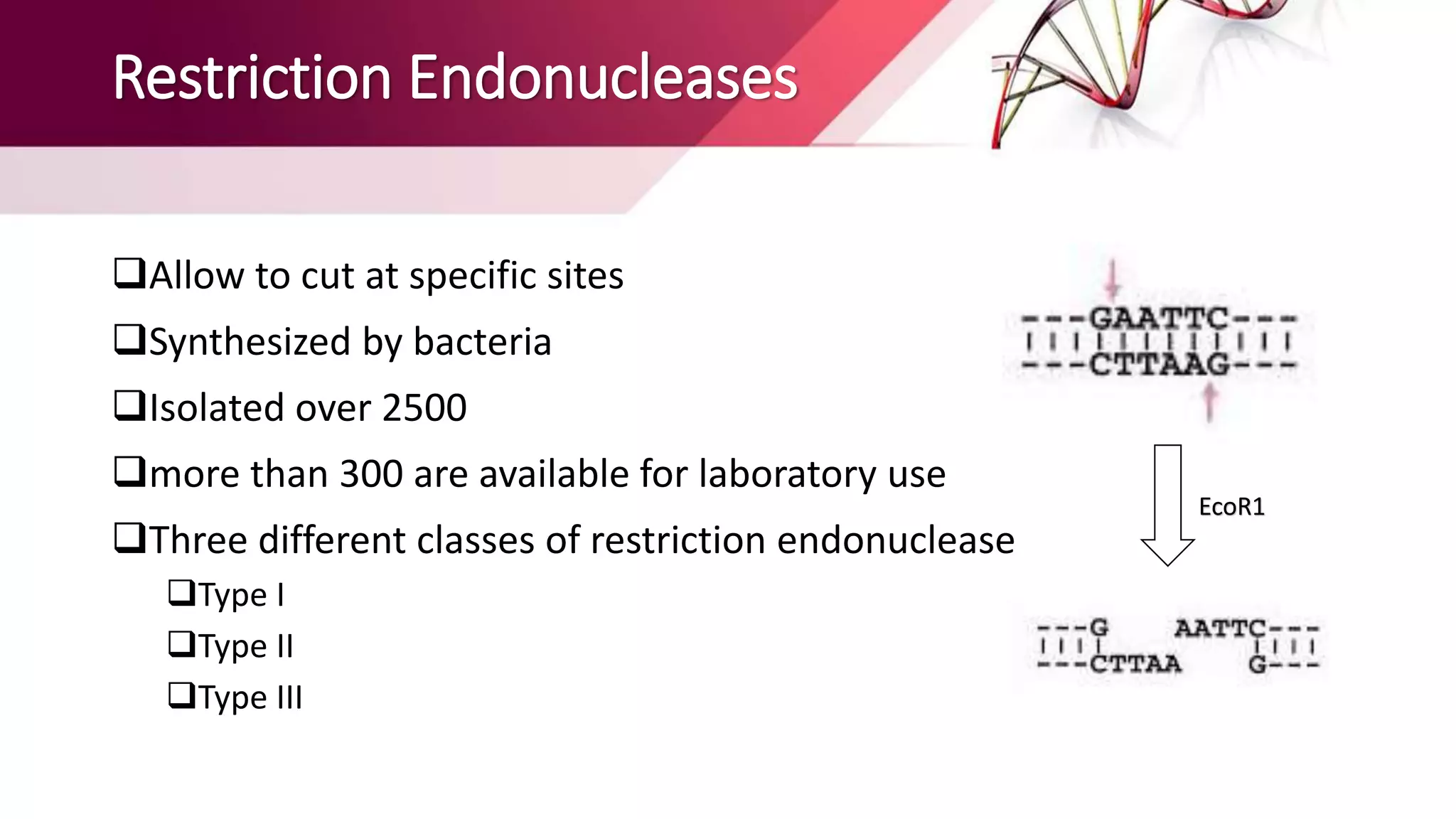 Restriction Endonucleases

❑Allow to cut at specific sites

❑Synthesized by bacteria

❑Isolated over 2500

❑more than 300 are available for laboratory use

❑Three different classes of restriction endonuclease

❑Type I

❑Type II

❑Type III

---GAATTC---
---CTTAAG---

EcoR1

---G AATTC---
---CTTAA G---